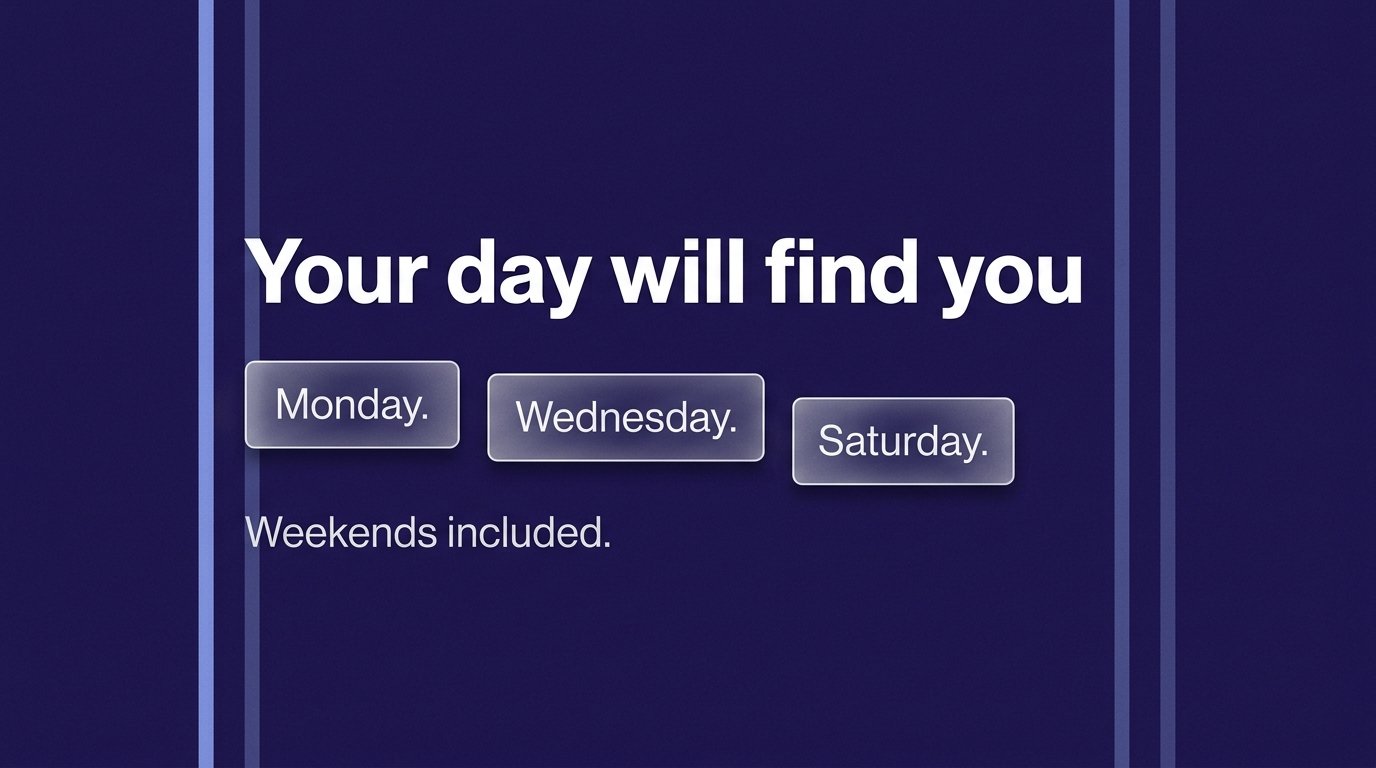 Your day will find you

Monday.

Wednesday.

Saturday.

Weekends included.